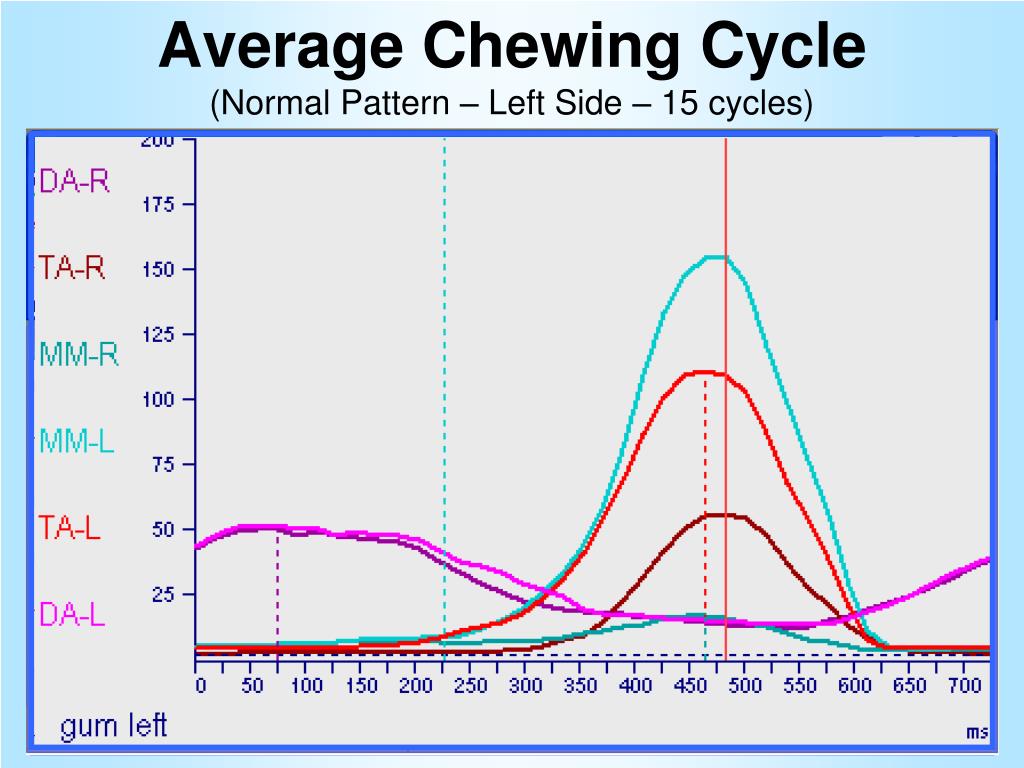 Average Chewing Cycle
(Normal Pattern – Left Side – 15 cycles)

DA-R
TA-R
MM-R
MM-L
TA-L
DA-L

200
175
150
125
100
75
50
25

0 50 100 150 200 250 300 350 400 450 500 550 600 650 700

gum left
ms